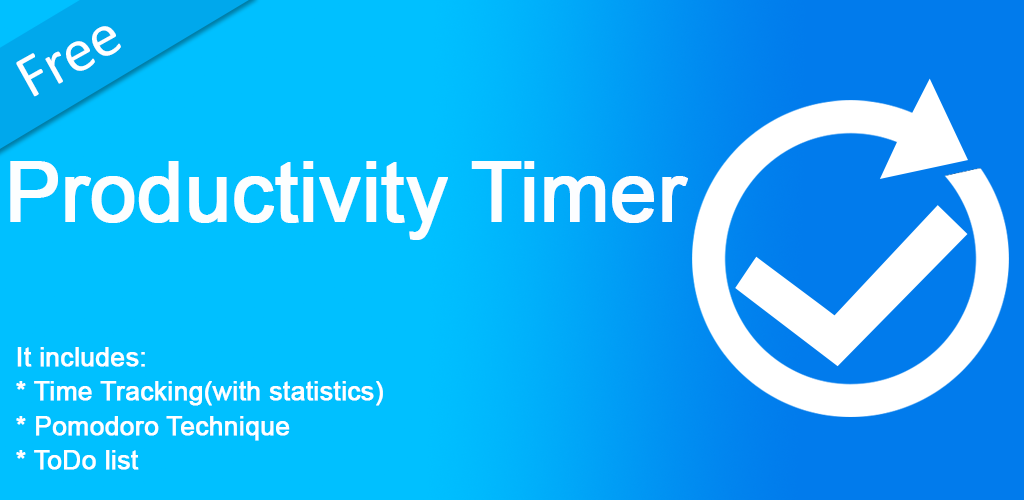 Free

Productivity Timer

It includes:
* Time Tracking(with statistics)
* Pomodoro Technique
* ToDo list